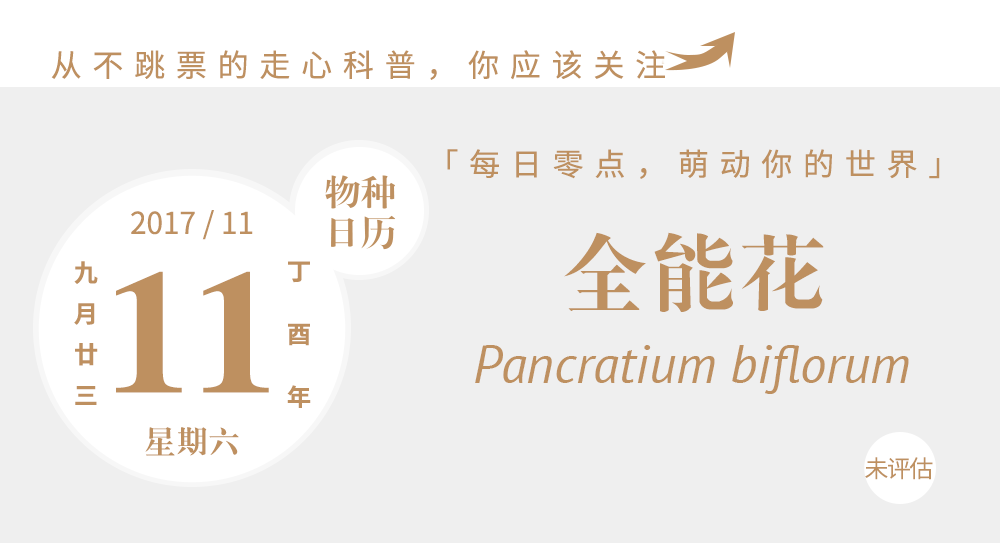 从不跳票的走心科普，你应该关注

物种日历

2017 / 11

九月廿三

11

丁酉年

星期六

「每日零点，萌动你的世界」

全能花

Pancratium biflorum

未评估